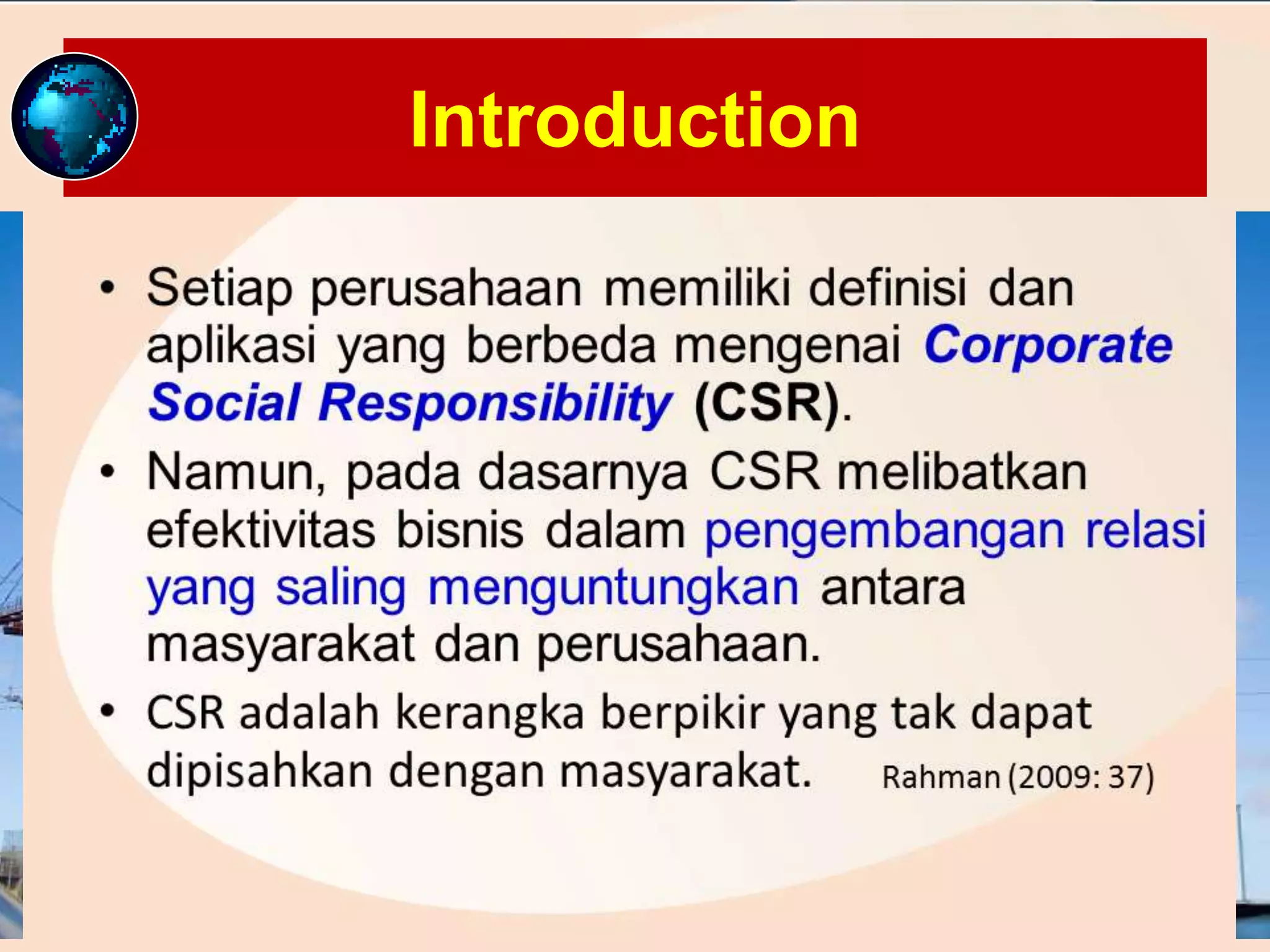 Introduction

• Setiap perusahaan memiliki definisi dan aplikasi yang berbeda mengenai Corporate Social Responsibility (CSR).

• Namun, pada dasarnya CSR melibatkan efektivitas bisnis dalam pengembangan relasi yang saling menguntungkan antara masyarakat dan perusahaan.

• CSR adalah kerangka berpikir yang tak dapat dipisahkan dengan masyarakat. Rahman (2009: 37)